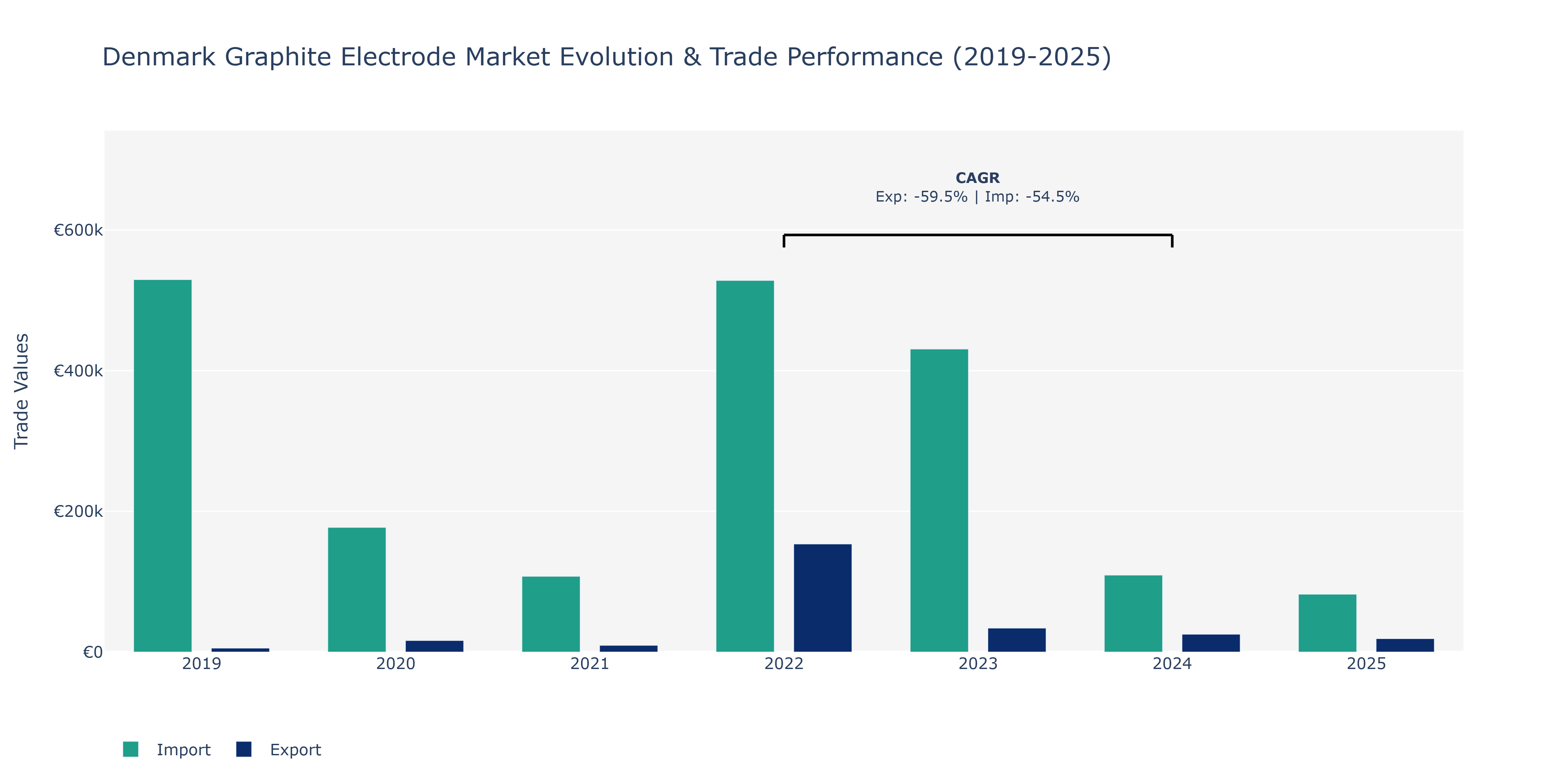 Denmark Graphite Electrode Market Evolution & Trade Performance (2019-2025)

CAGR
Exp: -59.5% | Imp: -54.5%

Trade Values

€600k
€400k
€200k
€0

2019
2020
2021
2022
2023
2024
2025

Import
Export